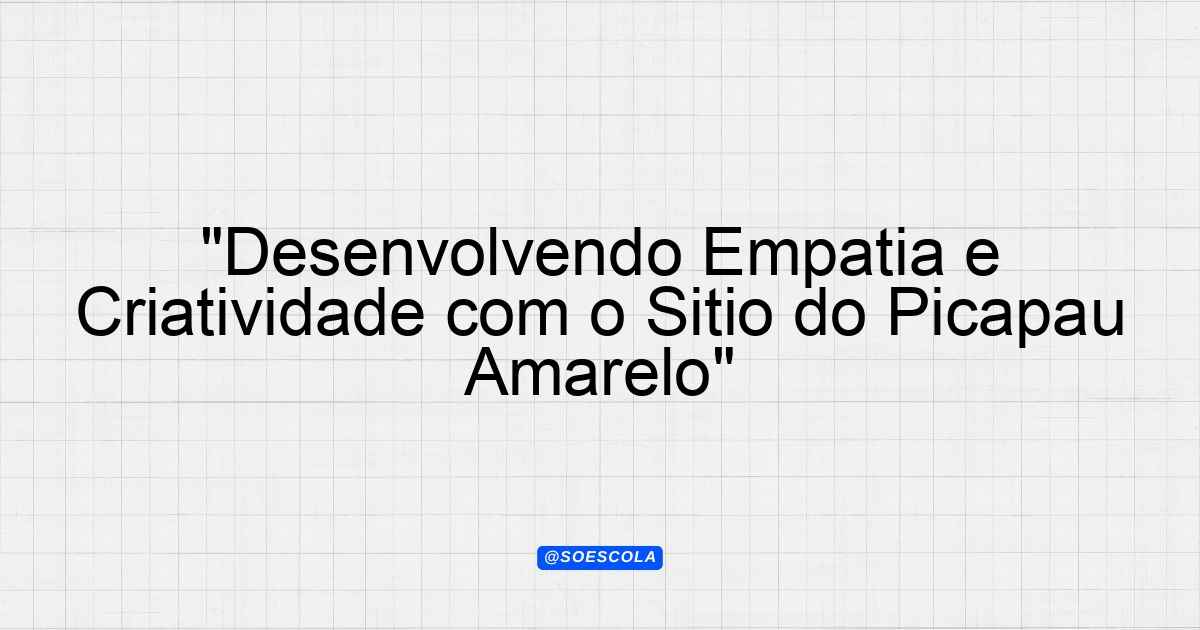 "Desenvolvendo Empatia e Criatividade com o Sitio do Picapau Amarelo"

@SOESCOLA